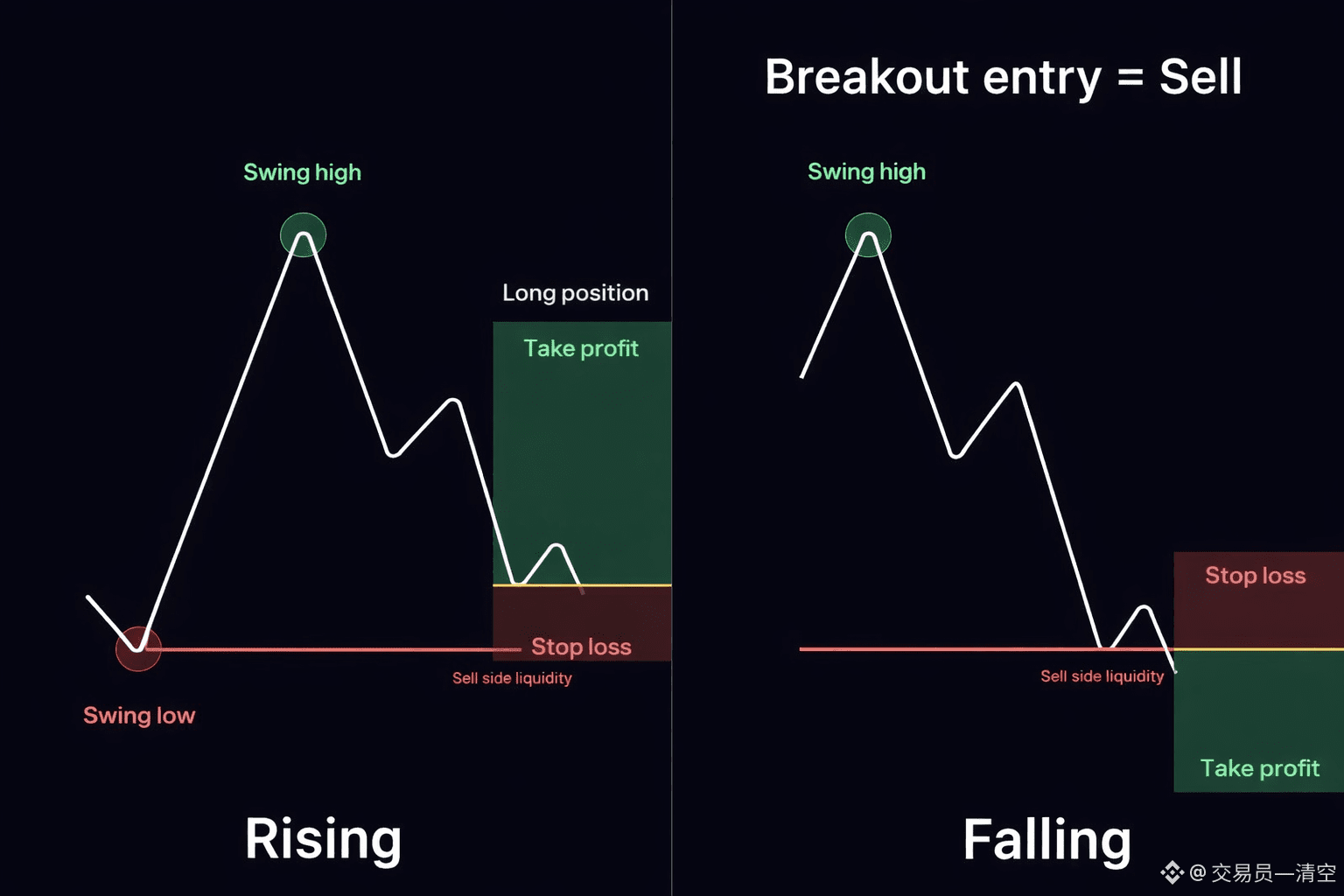 Swing high

Long position

Take profit

Stop loss

Sell side liquidity

Swing low

Rising

Breakout entry = Sell

Swing high

Stop loss

Sell side liquidity

Take profit

Falling

@ 交易员一清空